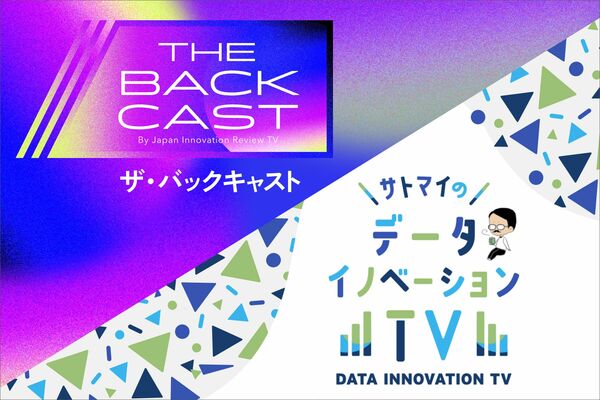 THE BACK CAST
By Japan Innovation Review TV
ザ・バックキャスト

サトマイの
データ
イノベーション
TV
DATA INNOVATION TV